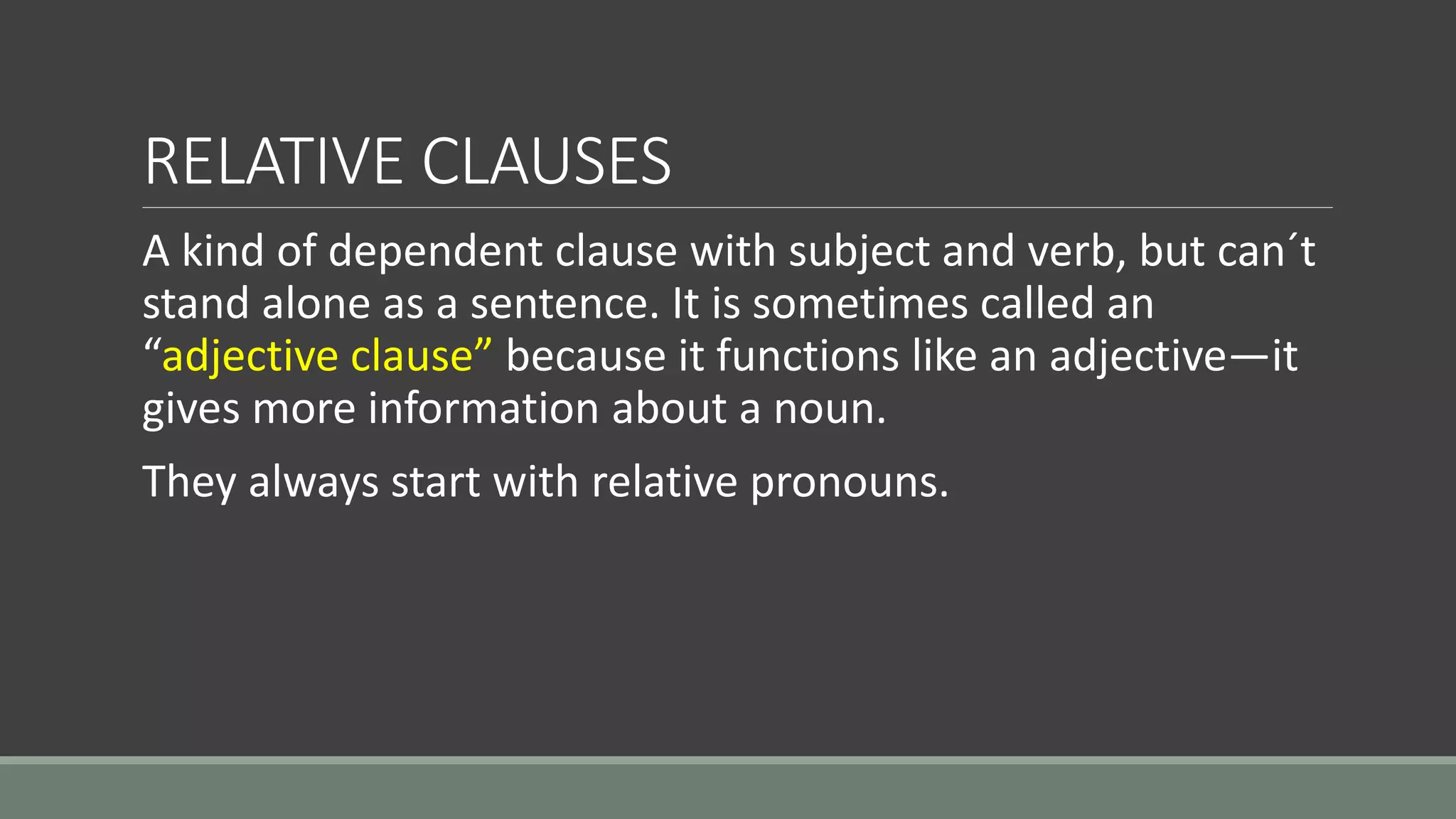 RELATIVE CLAUSES

A kind of dependent clause with subject and verb, but can´t stand alone as a sentence. It is sometimes called an “adjective clause” because it functions like an adjective—it gives more information about a noun.

They always start with relative pronouns.